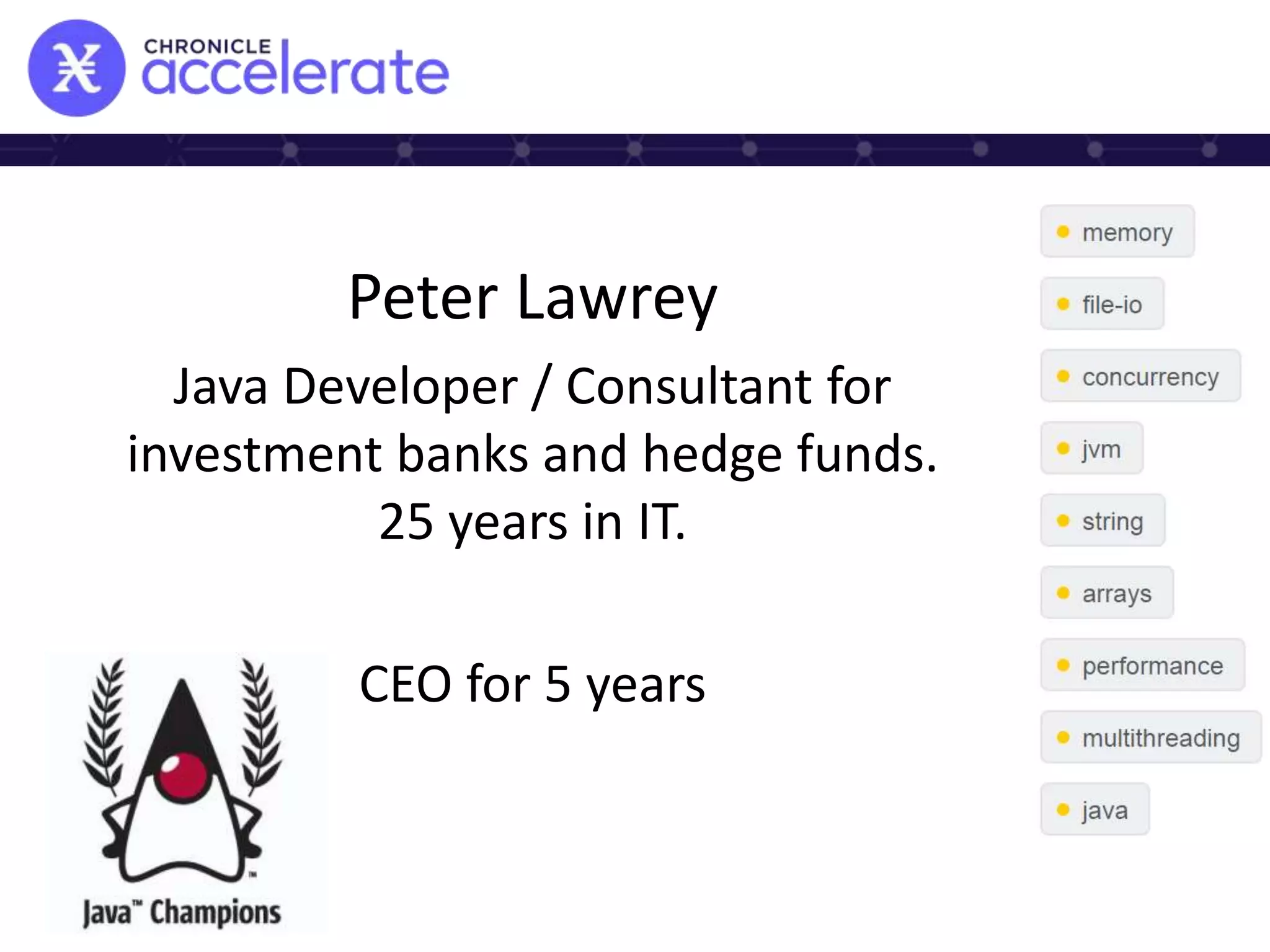 CHRONICLE accelerate

Peter Lawrey

Java Developer / Consultant for investment banks and hedge funds. 25 years in IT.

CEO for 5 years

Java™ Champions

memory

file-io

concurrency

jvm

string

arrays

performance

multithreading

java